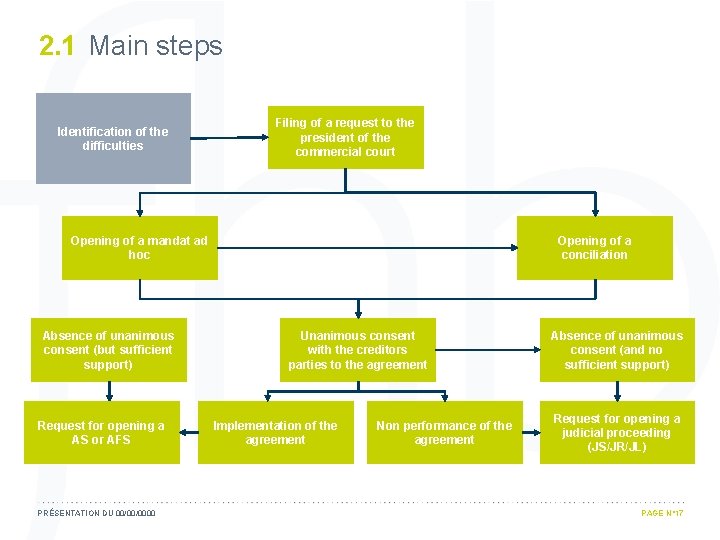 2.1 Main steps

Identification of the difficulties

Filing of a request to the president of the commercial court

Opening of a mandat ad hoc

Opening of a conciliation

Absence of unanimous consent (but sufficient support)

Unanimous consent with the creditors parties to the agreement

Absence of unanimous consent (and no sufficient support)

Request for opening a AS or AFS

Implementation of the agreement

Non performance of the agreement

Request for opening a judicial proceeding (JS/JR/JL)

PRÉSENTATION DU 00/00/0000

PAGE N°17